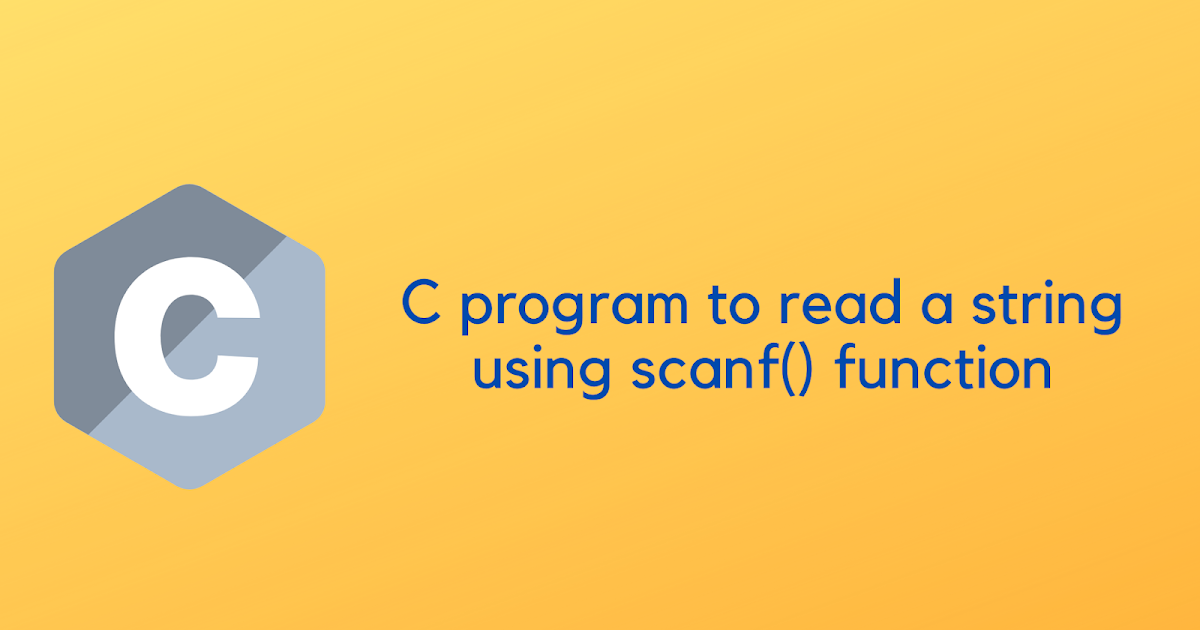 C

C program to read a string using scanf() function